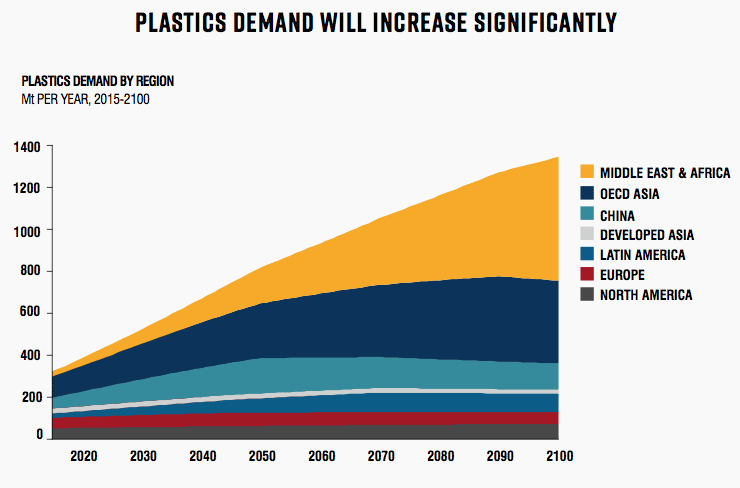 PLASTICS DEMAND WILL INCREASE SIGNIFICANTLY

PLASTICS DEMAND BY REGION
Mt PER YEAR, 2015-2100

1400
1200
1000
800
600
400
200
0

2020 2030 2040 2050 2060 2070 2080 2090 2100

MIDDLE EAST & AFRICA
OECD ASIA
CHINA
DEVELOPED ASIA
LATIN AMERICA
EUROPE
NORTH AMERICA